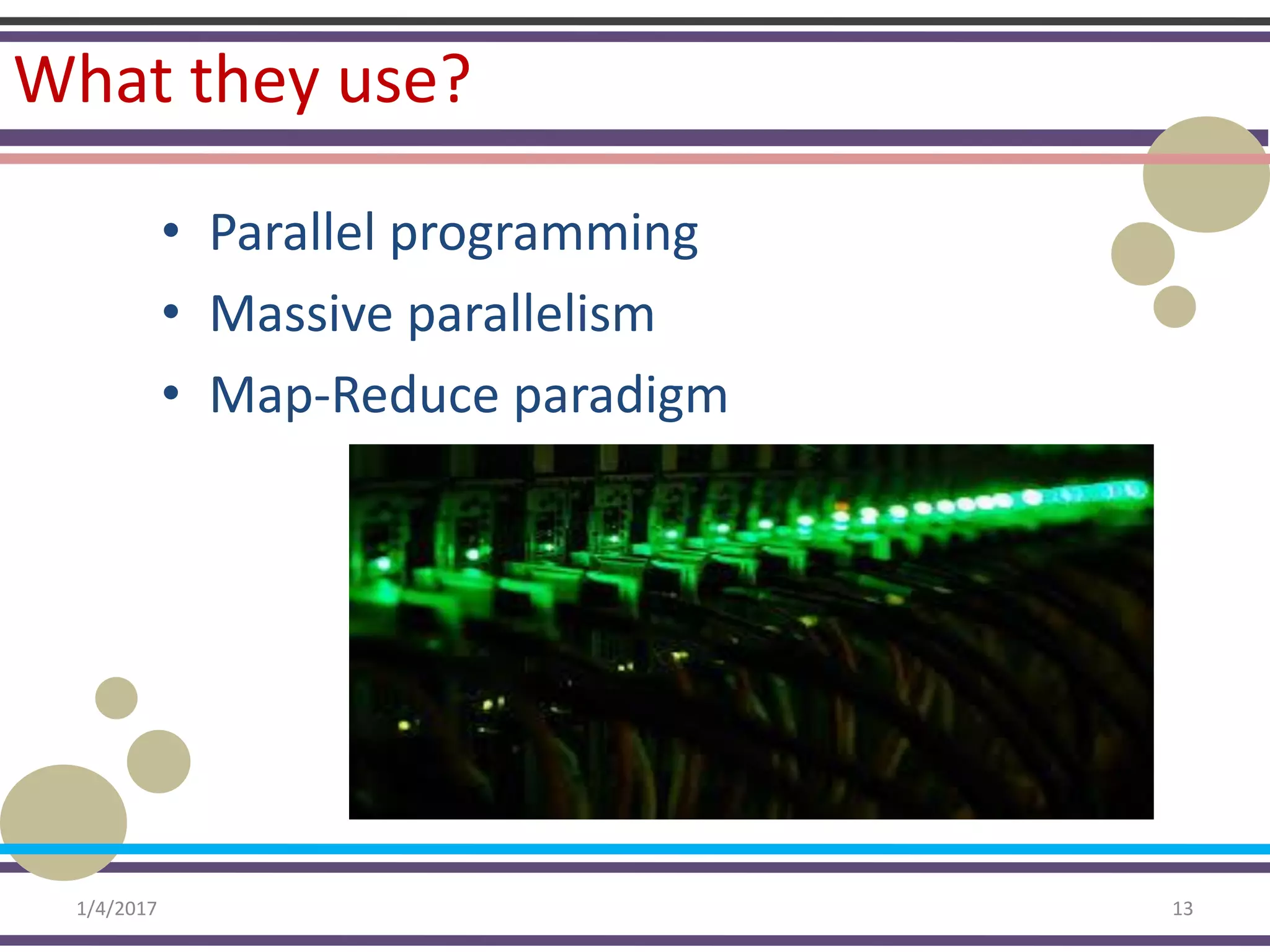 What they use?

• Parallel programming
• Massive parallelism
• Map-Reduce paradigm

1/4/2017

13